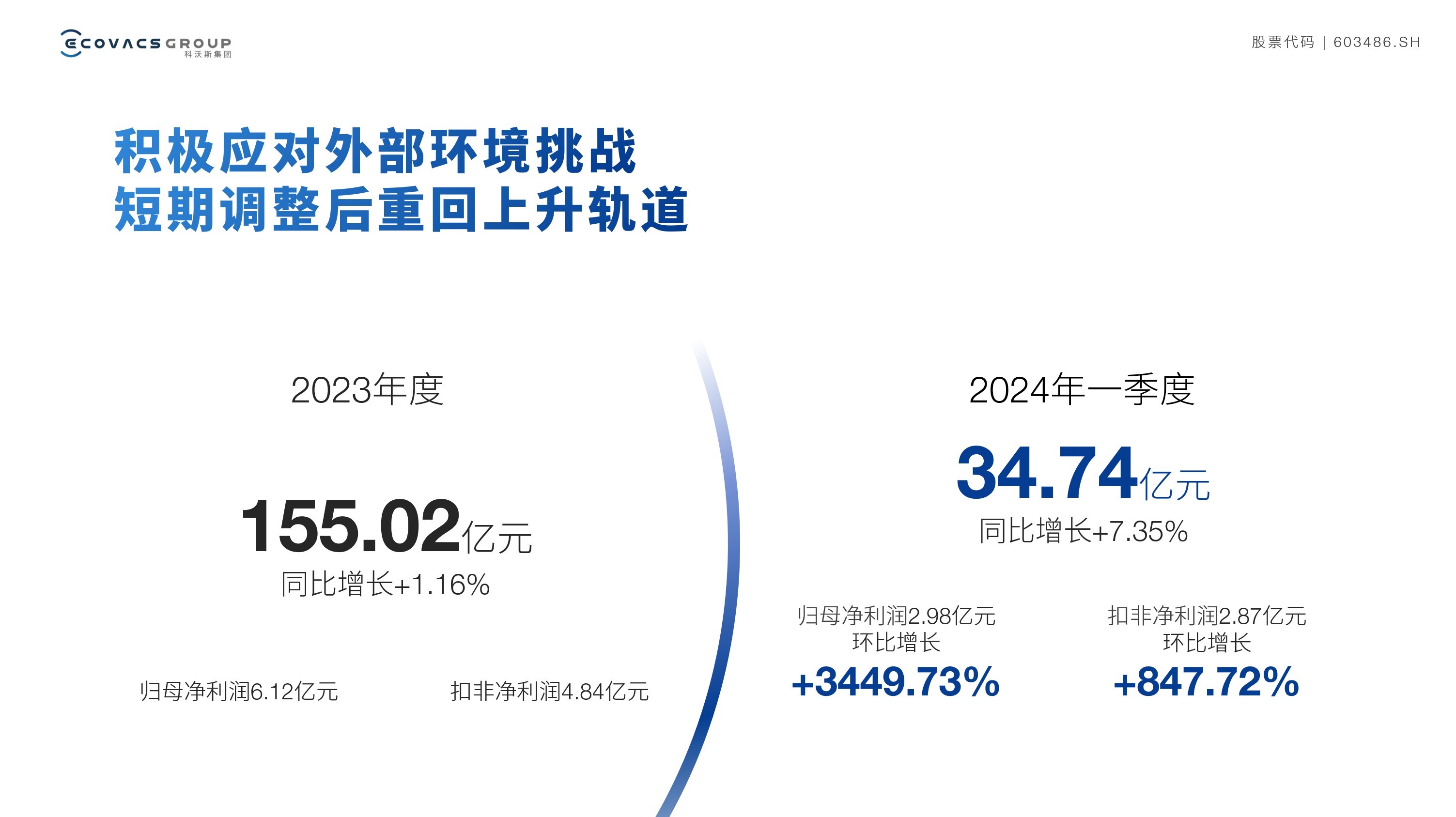 ECOVACS GROUP
科沃斯集团

股票代码 | 603486.SH

积极应对外部环境挑战
短期调整后重回上升轨道

2023年度

155.02亿元
同比增长+1.16%

归母净利润6.12亿元

扣非净利润4.84亿元

2024年一季度

34.74亿元
同比增长+7.35%

归母净利润2.98亿元
环比增长
+3449.73%

扣非净利润2.87亿元
环比增长
+847.72%